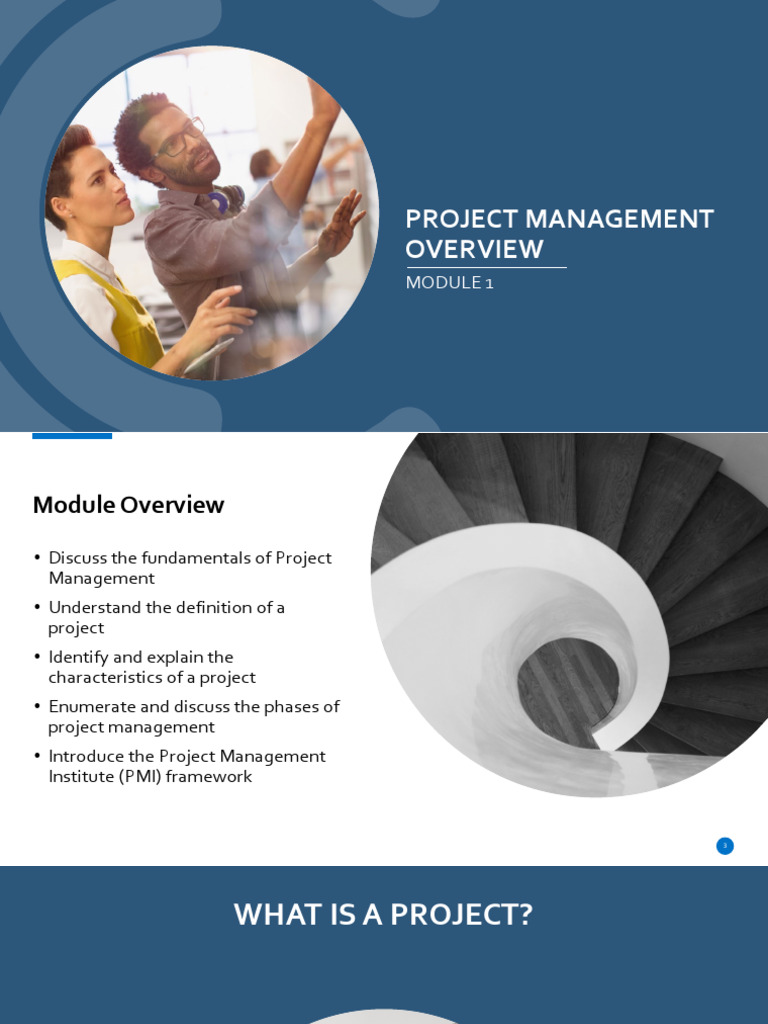 PROJECT MANAGEMENT OVERVIEW

MODULE 1

Module Overview

• Discuss the fundamentals of Project Management
• Understand the definition of a project
• Identify and explain the characteristics of a project
• Enumerate and discuss the phases of project management
• Introduce the Project Management Institute (PMI) framework

3

WHAT IS A PROJECT?